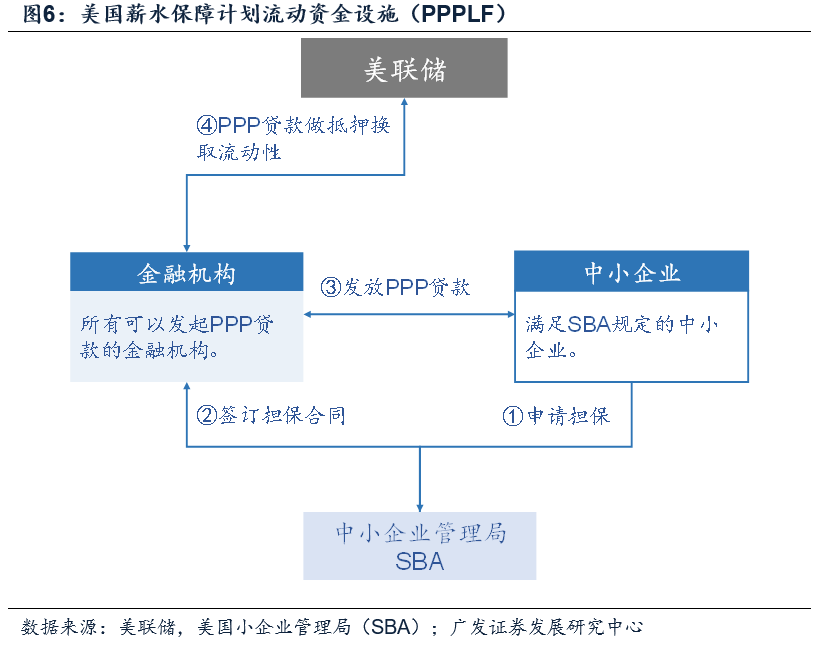 图6：美国薪水保障计划流动资金设施（PPPLF）

美联储

④PPP贷款做抵押换取流动性

金融机构

所有可以发起PPP贷款的金融机构。

③发放PPP贷款

中小企业

满足SBA规定的中小企业。

②签订担保合同

①申请担保

中小企业管理局
SBA

数据来源：美联储，美国小企业管理局（SBA）；广发证券发展研究中心